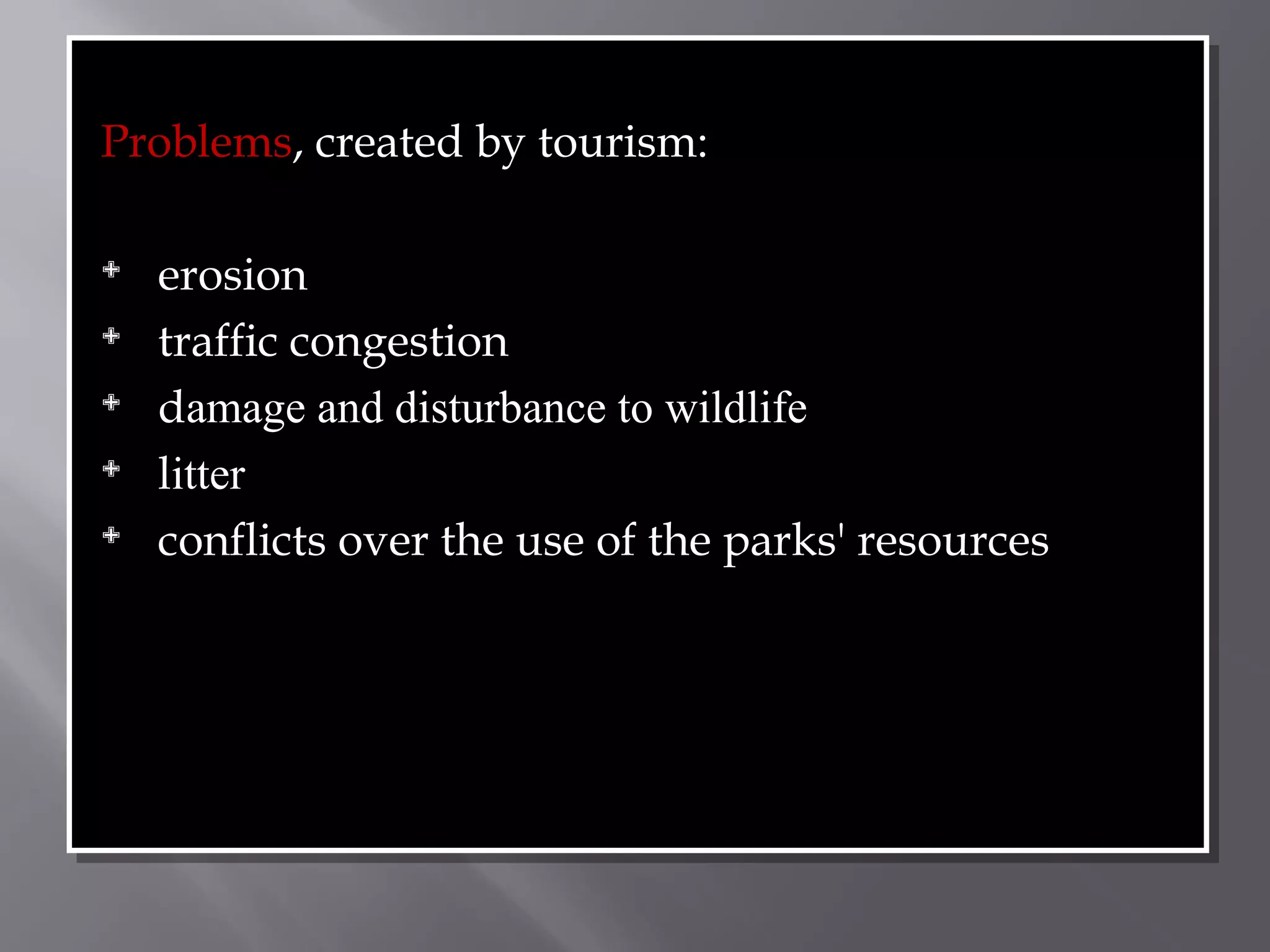 Problems, created by tourism:

- erosion
- traffic congestion
- damage and disturbance to wildlife
- litter
- conflicts over the use of the parks' resources